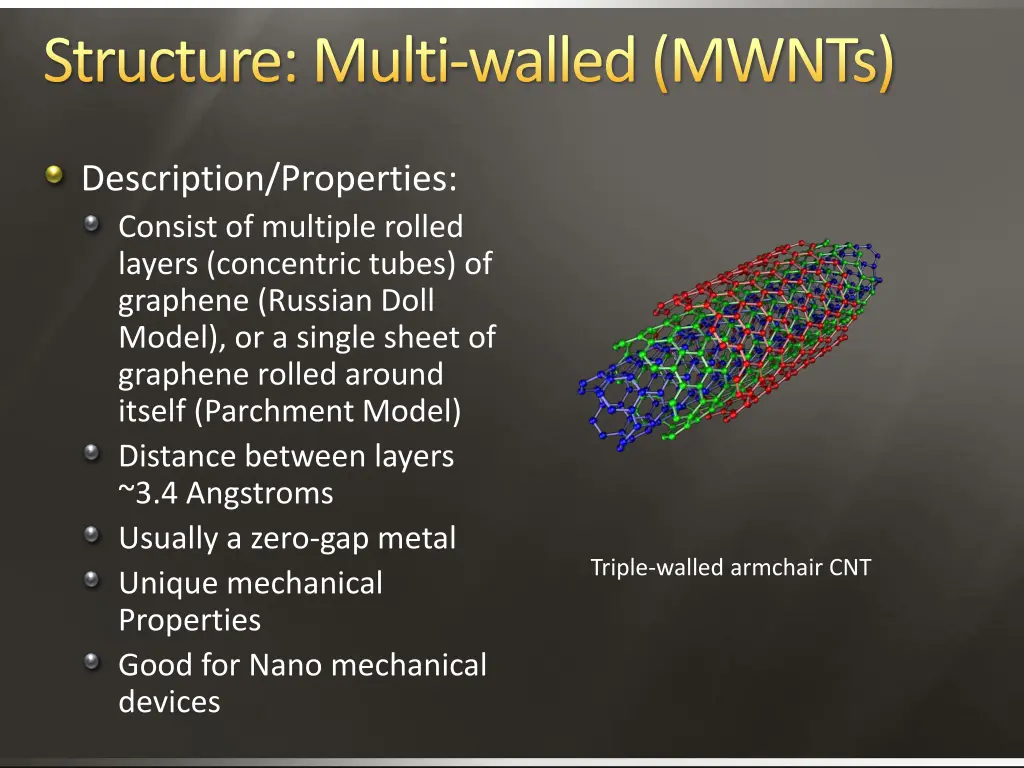 Structure: Multi-walled (MWNTs)

Description/Properties:

Consist of multiple rolled layers (concentric tubes) of graphene (Russian Doll Model), or a single sheet of graphene rolled around itself (Parchment Model)

Distance between layers ~3.4 Angstroms

Usually a zero-gap metal

Unique mechanical Properties

Good for Nano mechanical devices

Triple-walled armchair CNT